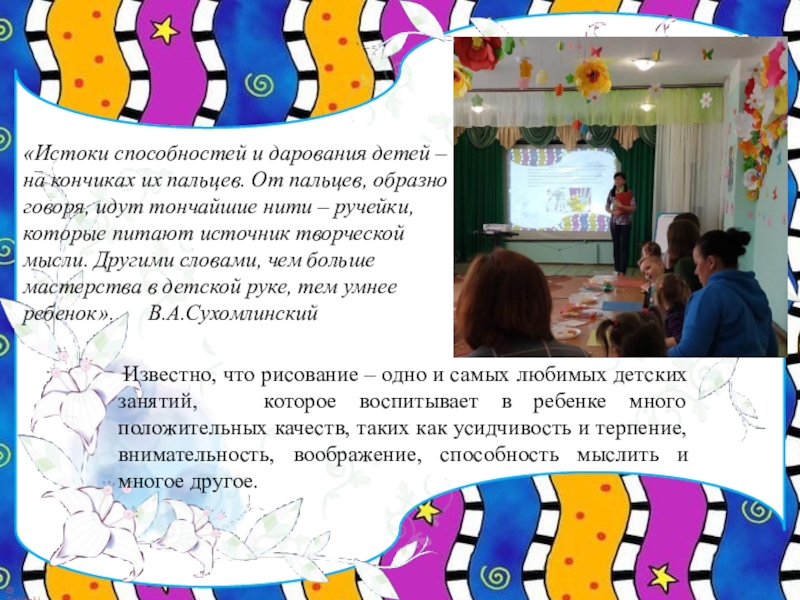 «Истоки способностей и дарования детей – на кончиках их пальцев. От пальцев, образно говоря, идут тончайшие нити – ручейки, которые питают источник творческой мысли. Другими словами, чем больше мастерства в детской руке, тем умнее ребенок». В.А.Сухомлинский

Известно, что рисование – одно и самых любимых детских занятий, которое воспитывает в ребенке много положительных качеств, таких как усидчивость и терпение, внимательность, воображение, способность мыслить и многое другое.